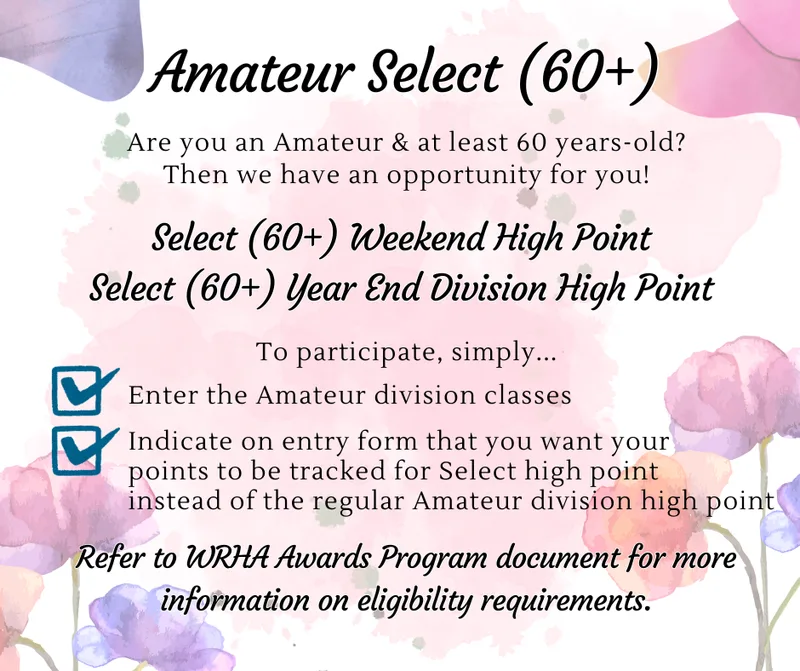 Amateur Select (60+)

Are you an Amateur & at least 60 years-old? Then we have an opportunity for you!

Select (60+) Weekend High Point
Select (60+) Year End Division High Point

To participate, simply...

Enter the Amateur division classes

Indicate on entry form that you want your points to be tracked for Select high point instead of the regular Amateur division high point

Refer to WRHA Awards Program document for more information on eligibility requirements.